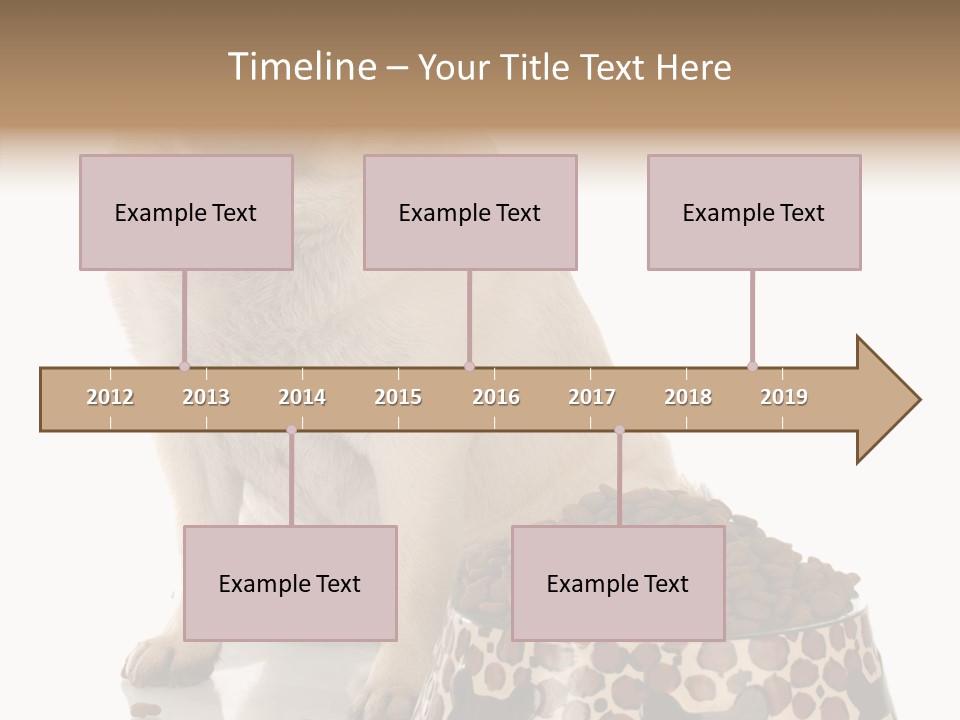 Timeline – Your Title Text Here

Example Text

Example Text

Example Text

2012 2013 2014 2015 2016 2017 2018 2019

Example Text

Example Text